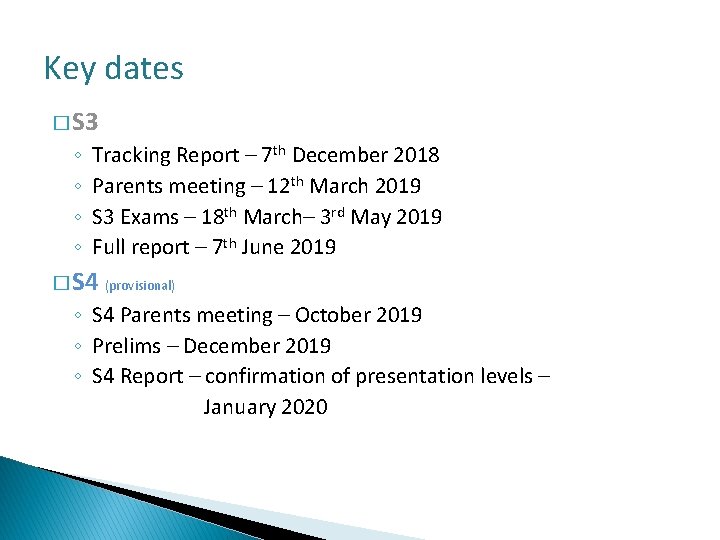 Key dates

□ S3

◦ Tracking Report – 7th December 2018
◦ Parents meeting – 12th March 2019
◦ S3 Exams – 18th March– 3rd May 2019
◦ Full report – 7th June 2019

□ S4 (provisional)

◦ S4 Parents meeting – October 2019
◦ Prelims – December 2019
◦ S4 Report – confirmation of presentation levels – January 2020